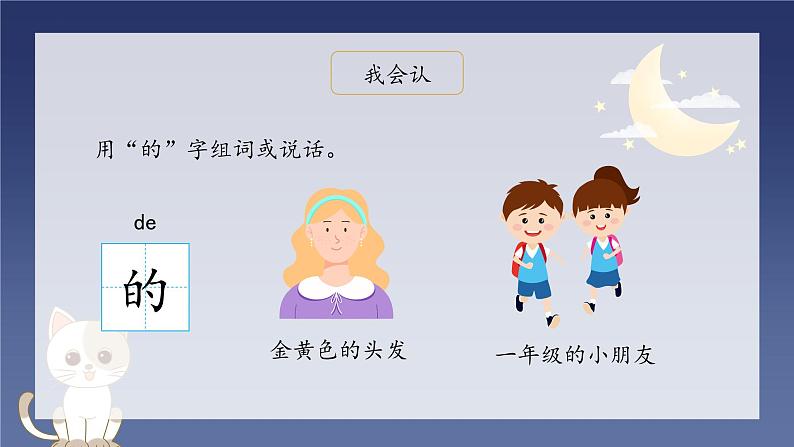 我会认

用“的”字组词或说话。

de
的

金黄色的头发

一年级的小朋友